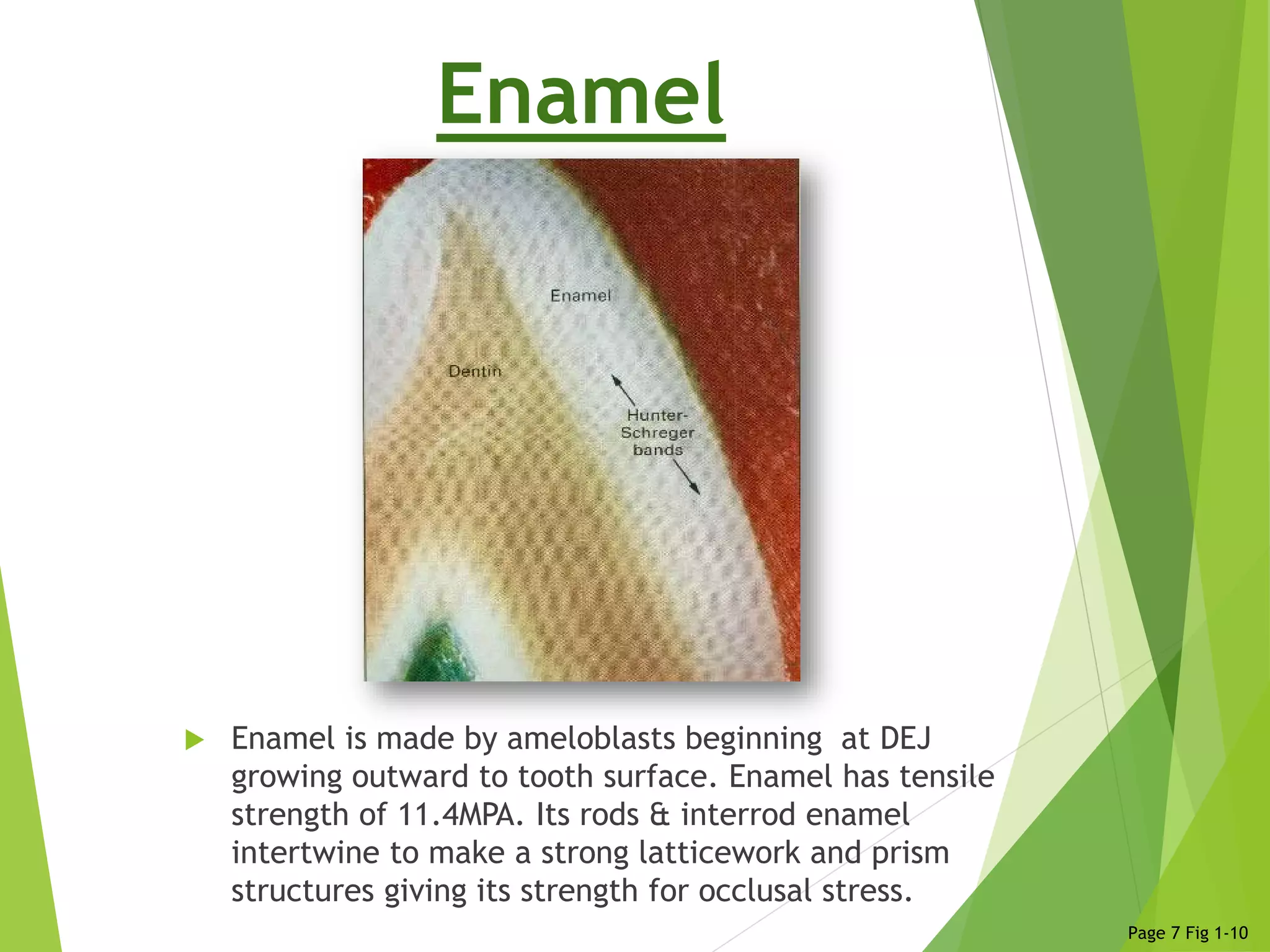 Enamel

Enamel

Dentin

Hunter-Schreger bands

Enamel is made by ameloblasts beginning at DEJ growing outward to tooth surface. Enamel has tensile strength of 11.4MPA. Its rods & interrod enamel intertwine to make a strong latticework and prism structures giving its strength for occlusal stress.

Page 7 Fig 1-10